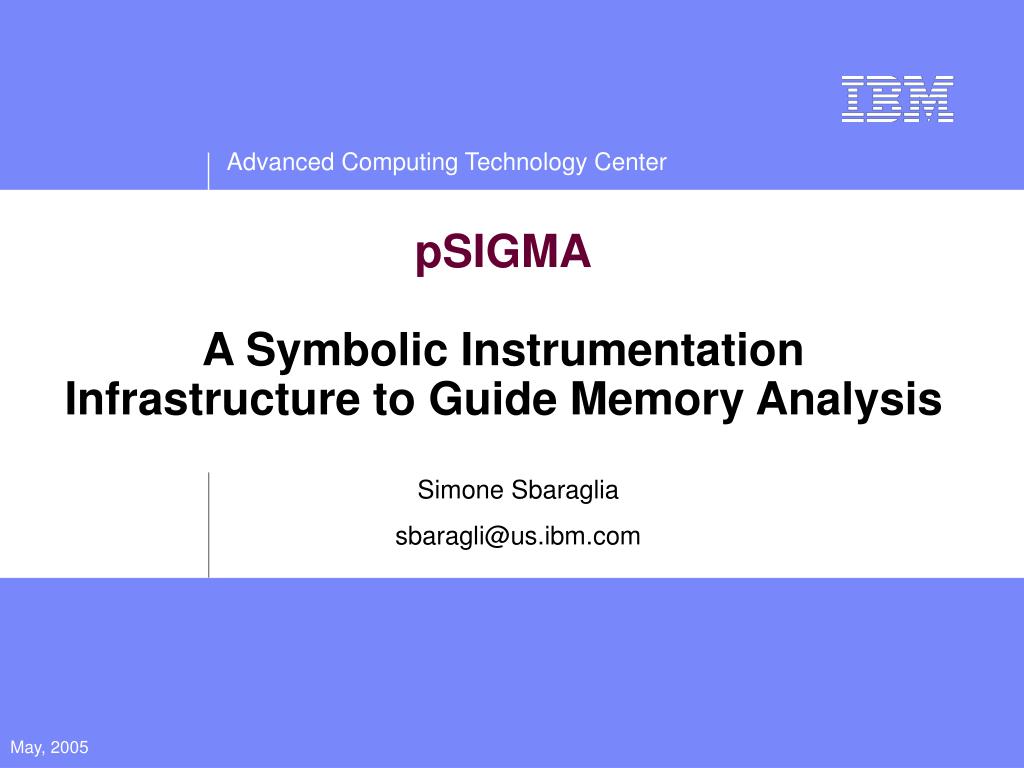 IBM

Advanced Computing Technology Center

pSIGMA

A Symbolic Instrumentation Infrastructure to Guide Memory Analysis

Simone Sbaraglia

sbaragli@us.ibm.com

May, 2005